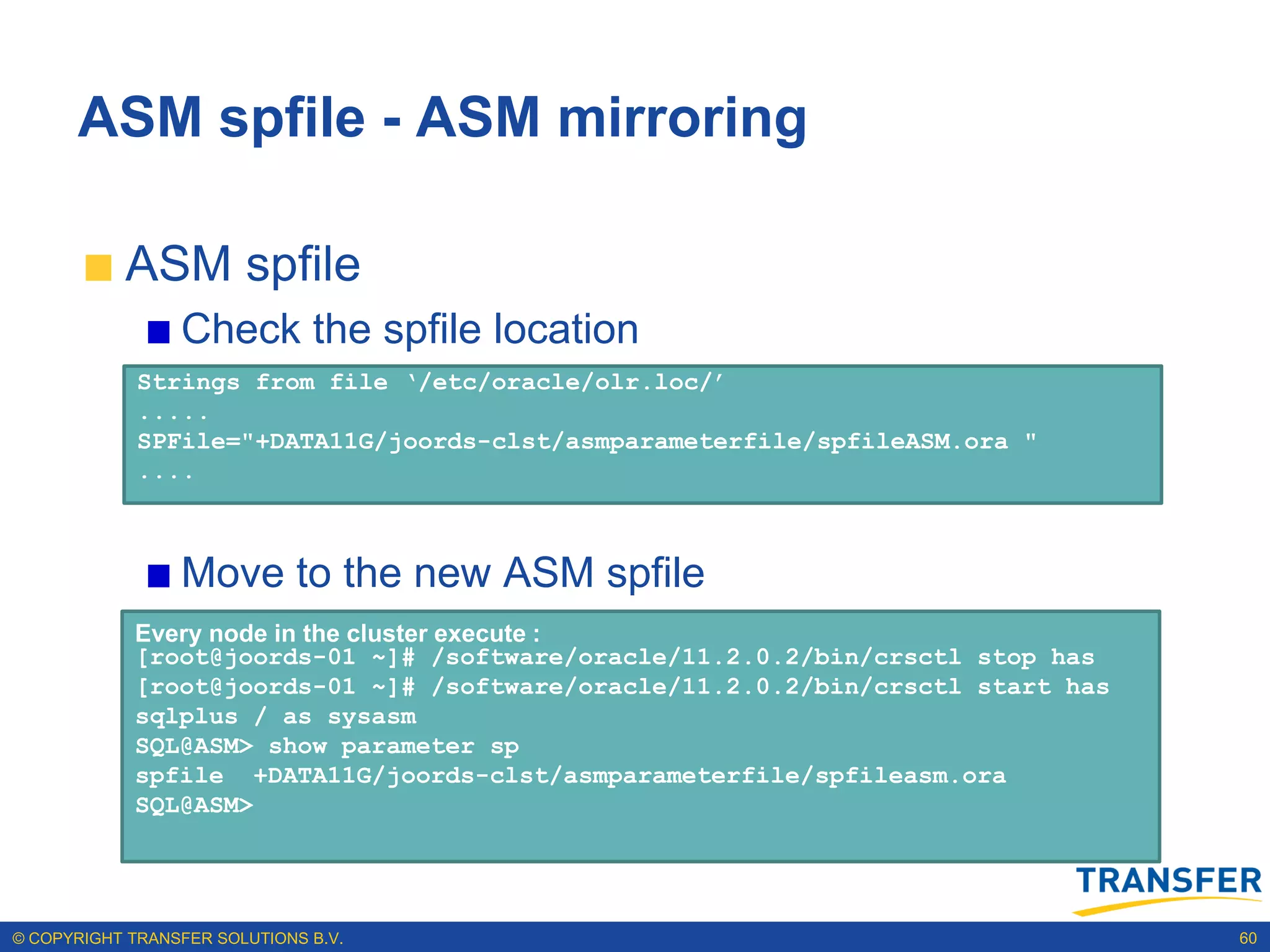 ASM spfile - ASM mirroring

ASM spfile

Check the spfile location

Strings from file '/etc/oracle/olr.loc/'
.....
SPFile="+DATA11G/joords-clst/asmparameterfile/spfileASM.ora "
....

Move to the new ASM spfile

Every node in the cluster execute :
[root@joords-01 ~]# /software/oracle/11.2.0.2/bin/crsctl stop has
[root@joords-01 ~]# /software/oracle/11.2.0.2/bin/crsctl start has
sqlplus / as sysasm
SQL@ASM> show parameter sp
spfile +DATA11G/joords-clst/asmparameterfile/spfileasm.ora
SQL@ASM>

TRANSFER

© COPYRIGHT TRANSFER SOLUTIONS B.V.

60